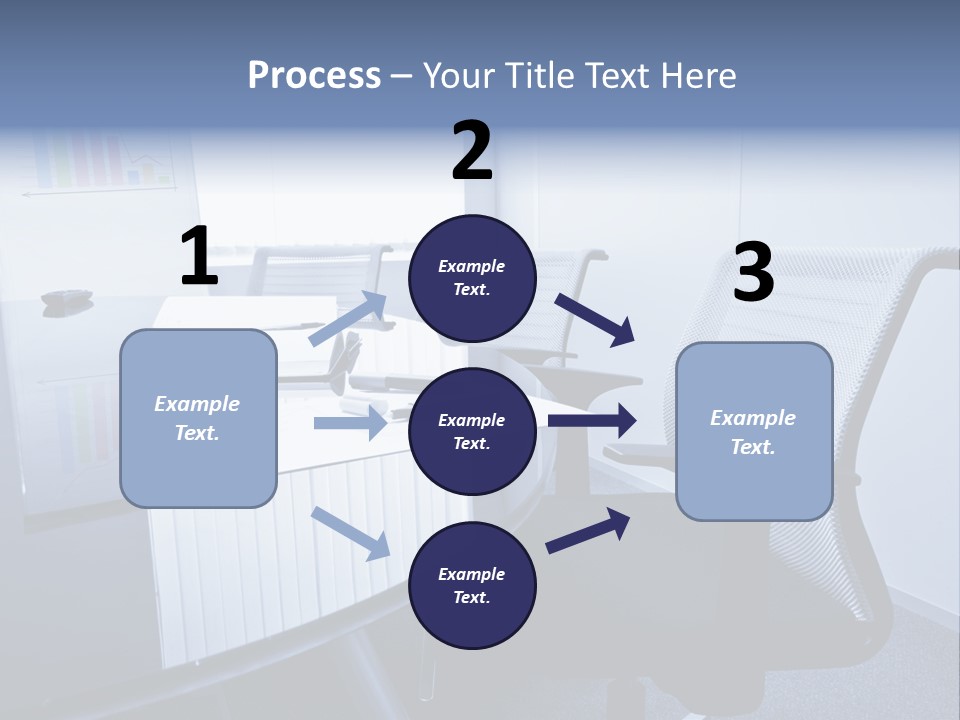 Process – Your Title Text Here

1

Example Text.

2

Example Text.

Example Text.

Example Text.

3

Example Text.